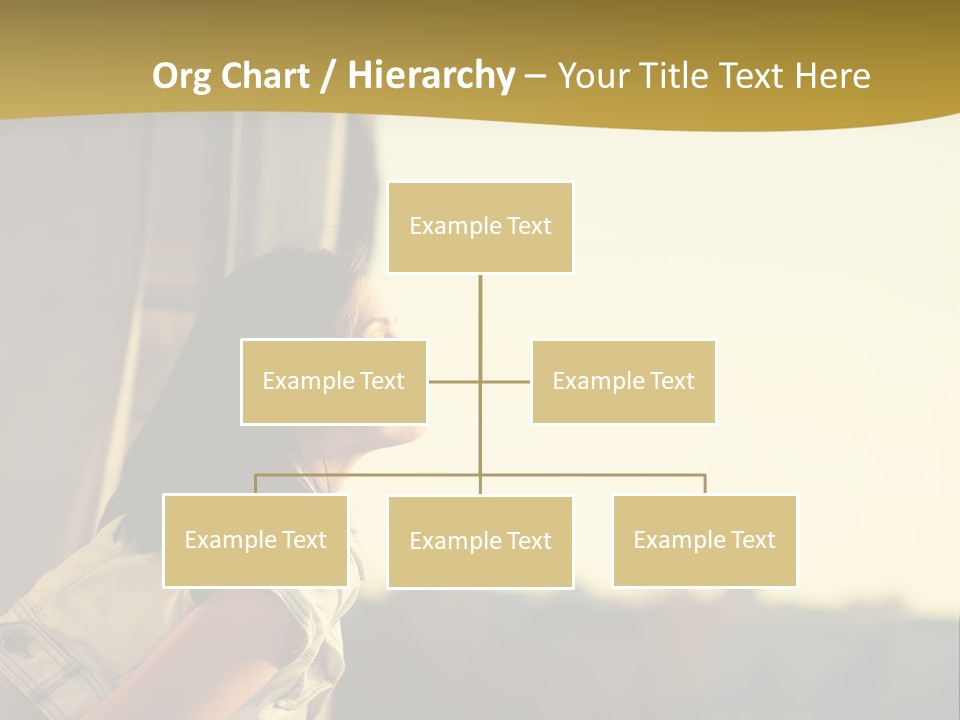 Org Chart / Hierarchy – Your Title Text Here

Example Text

Example Text

Example Text

Example Text

Example Text

Example Text